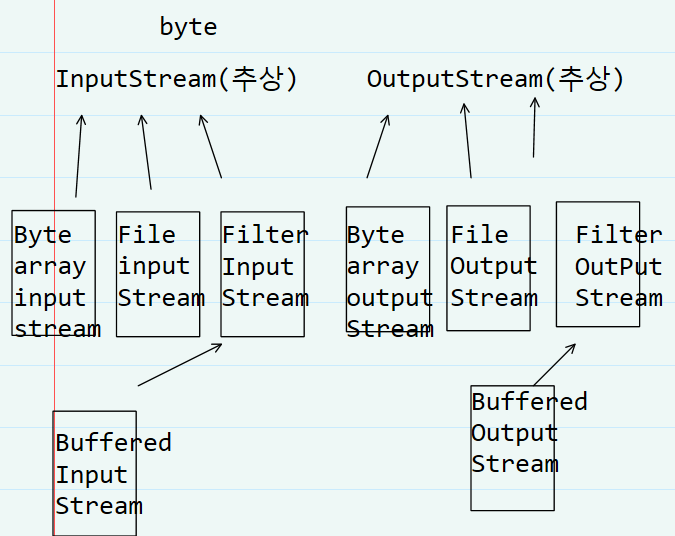 byte

InputStream(추상)

OutputStream(추상)

Byte array input stream

File input Stream

Filter Input Stream

Byte array output Stream

File Output Stream

Filter OutPut Stream

Buffered Input Stream

Buffered Output Stream